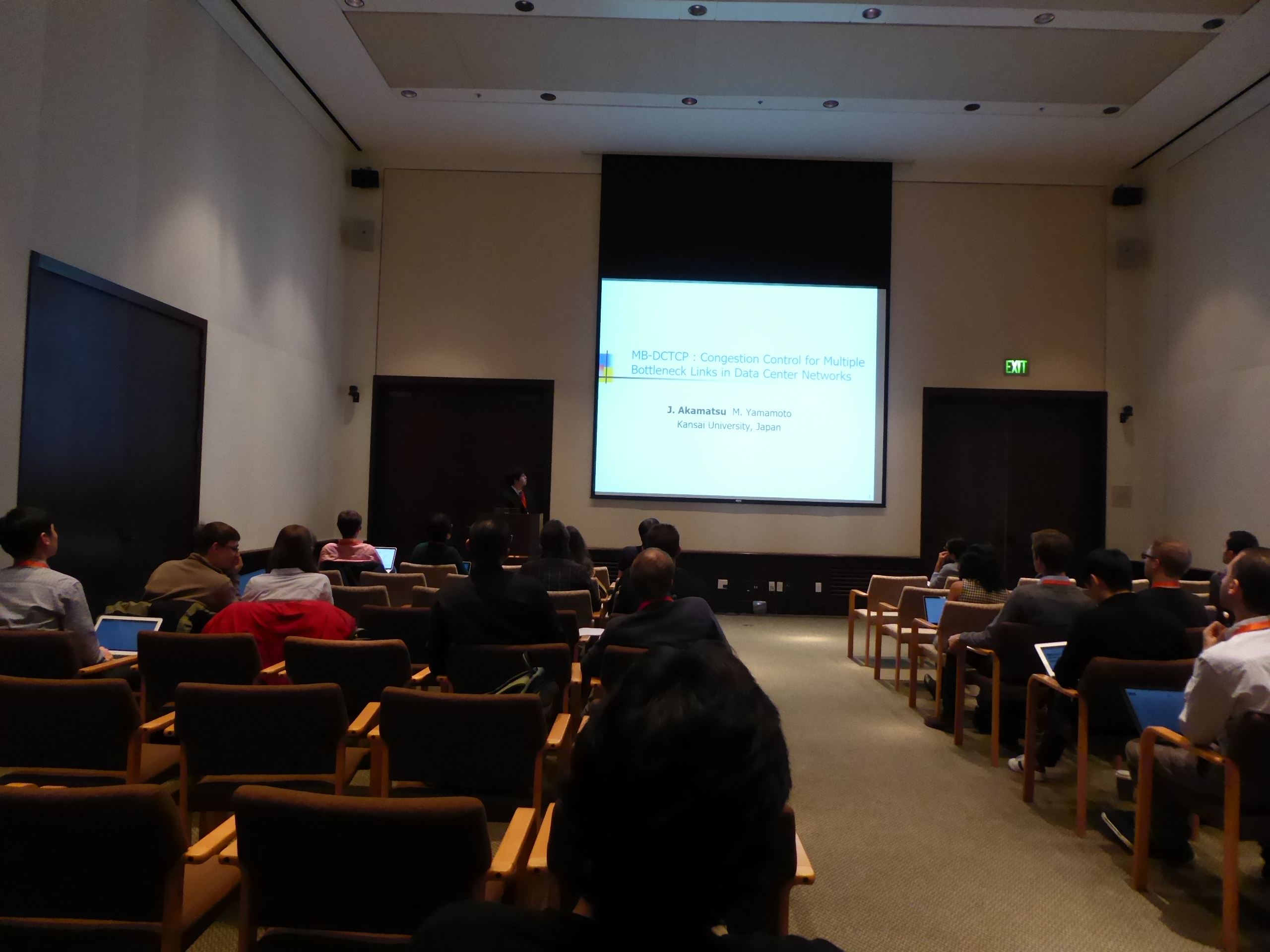 MB-DCTCP : Congestion Control for Multiple Bottleneck Links in Data Center Networks

J. Akamatsu M. Yamamoto
Kansai University, Japan

EXIT